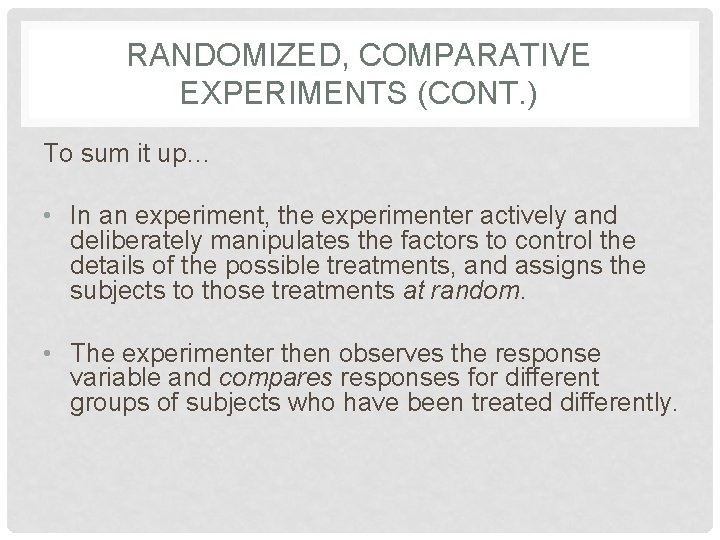 RANDOMIZED, COMPARATIVE EXPERIMENTS (CONT.)

To sum it up…

• In an experiment, the experimenter actively and deliberately manipulates the factors to control the details of the possible treatments, and assigns the subjects to those treatments at random.

• The experimenter then observes the response variable and compares responses for different groups of subjects who have been treated differently.